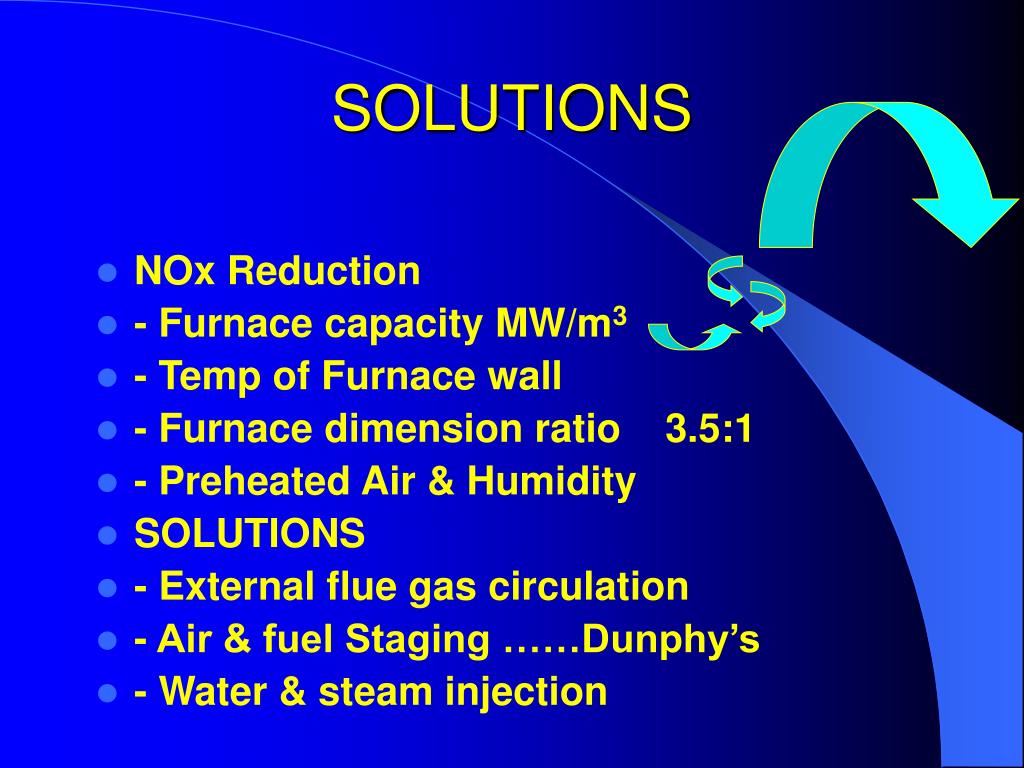 SOLUTIONS

- NOx Reduction
- - Furnace capacity MW/m$^3$
- - Temp of Furnace wall
- - Furnace dimension ratio 3.5:1
- - Preheated Air & Humidity
- SOLUTIONS
- - External flue gas circulation
- - Air & fuel Staging ……Dunphy’s
- - Water & steam injection